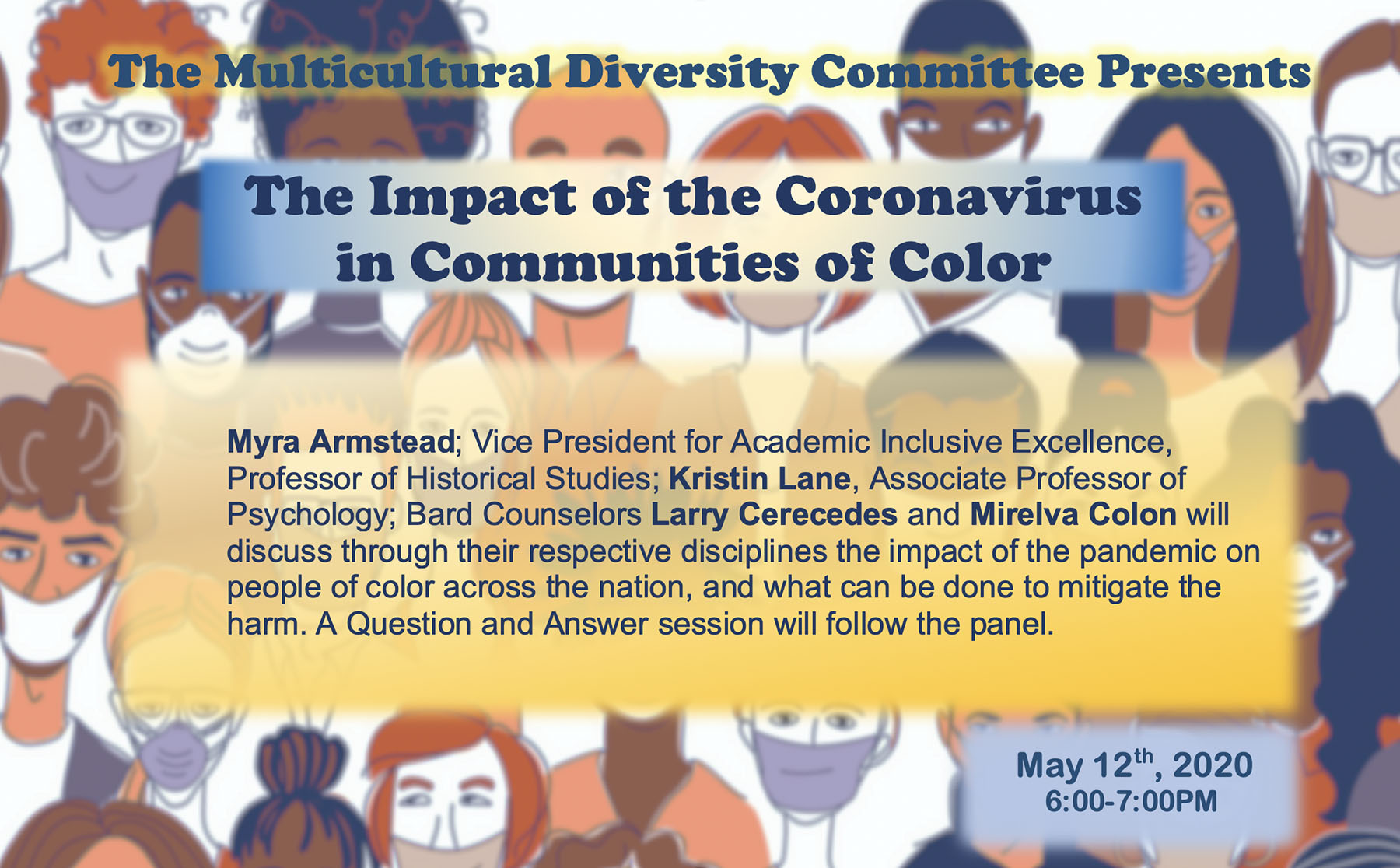 The Multicultural Diversity Committee Presents

The Impact of the Coronavirus in Communities of Color

Myra Armstead; Vice President for Academic Inclusive Excellence, Professor of Historical Studies; Kristin Lane, Associate Professor of Psychology; Bard Counselors Larry Cerecedes and Mirelva Colon will discuss through their respective disciplines the impact of the pandemic on people of color across the nation, and what can be done to mitigate the harm. A Question and Answer session will follow the panel.

May 12$^{th}$, 2020
6:00-7:00PM